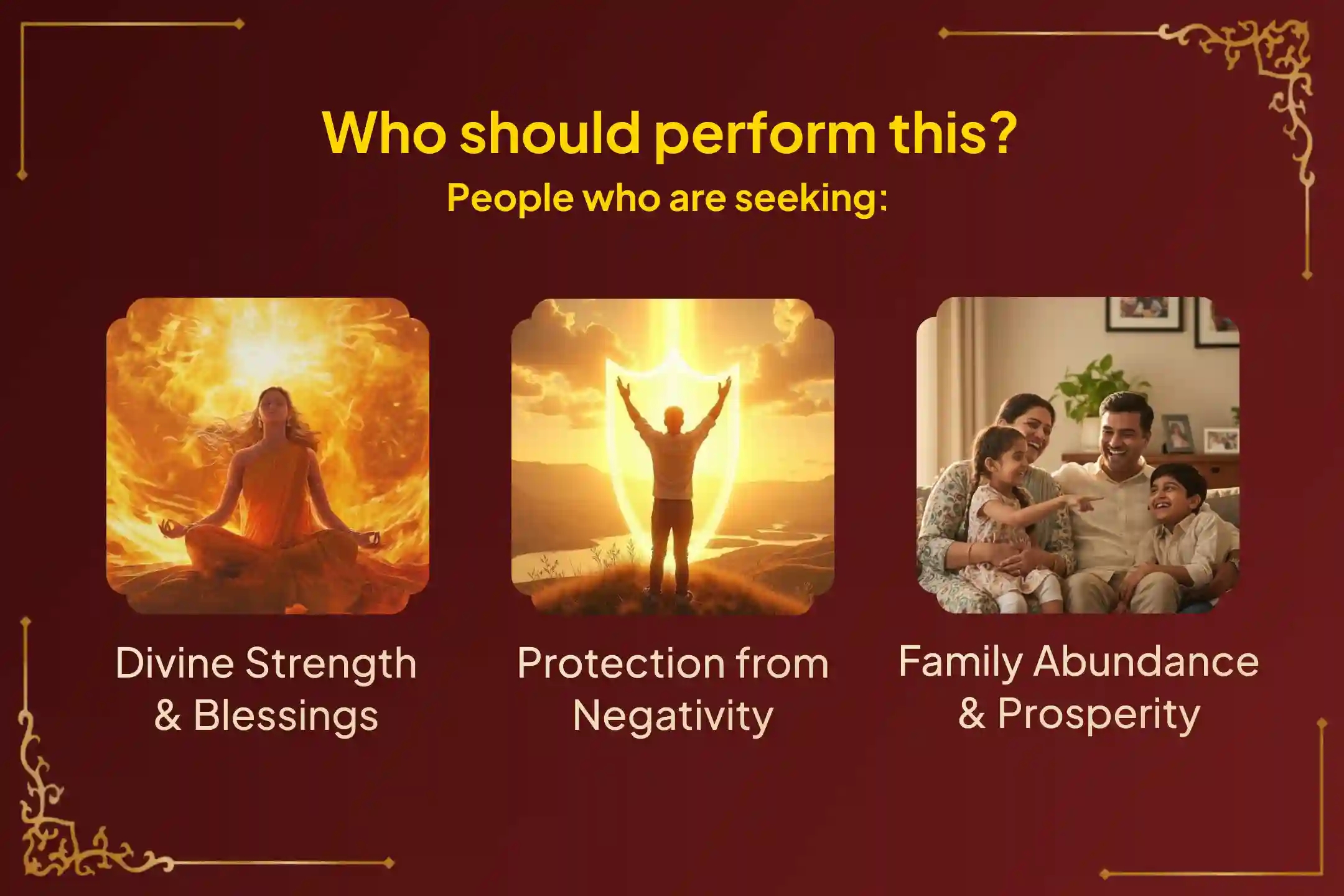 Who should perform this?

People who are seeking:

Divine Strength & Blessings

Protection from Negativity

Family Abundance & Prosperity